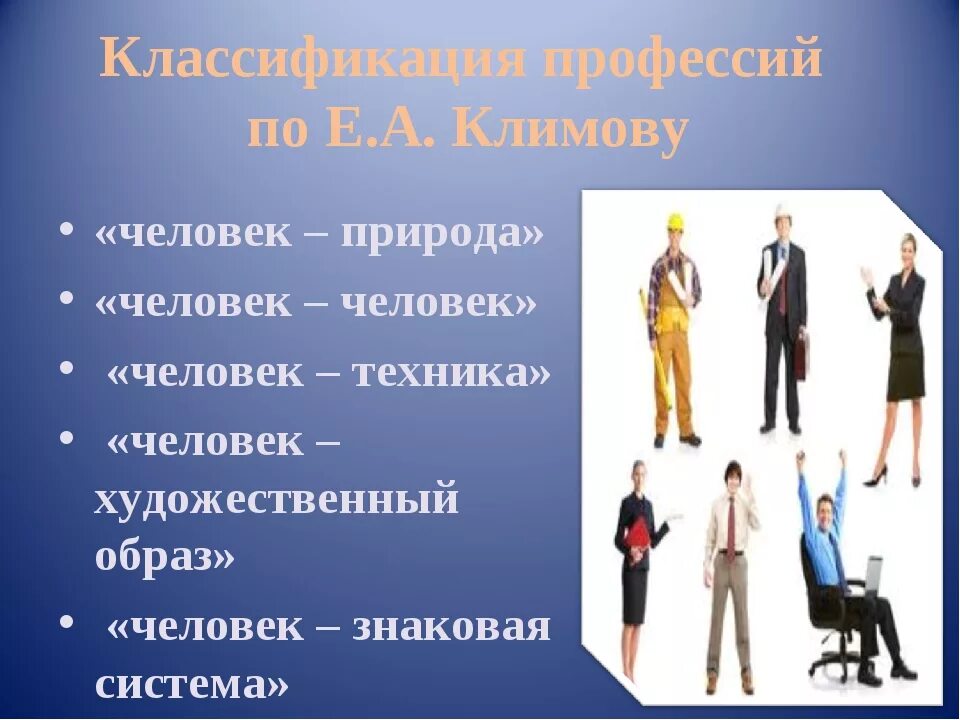 Классификация профессий по Е.А. Климову

• «человек – природа»
• «человек – человек»
• «человек – техника»
• «человек – художественный образ»
• «человек – знаковая система»